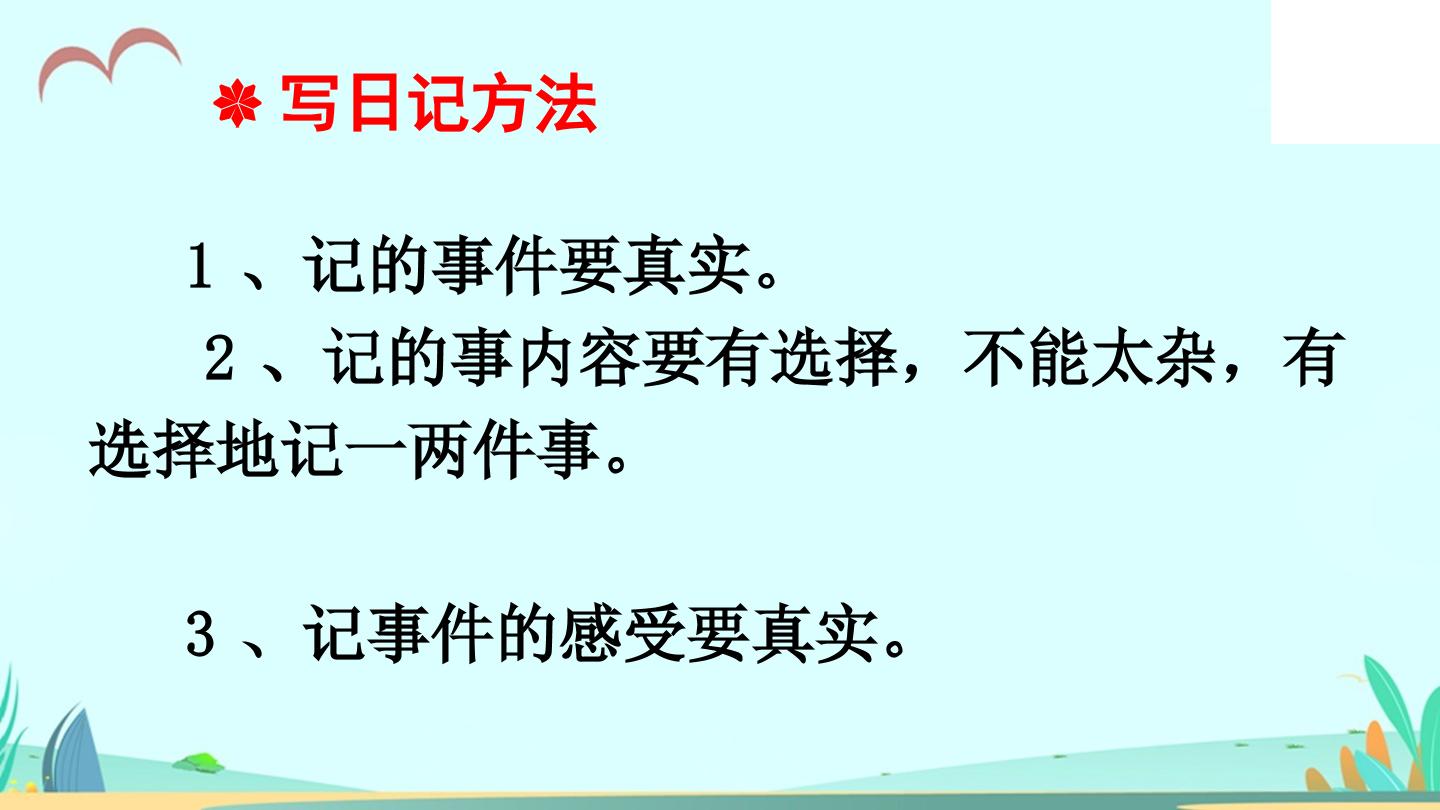 写日记方法

1、记的事件要真实。

2、记的事内容要有选择，不能太杂，有选择地记一两件事。

3、记事件的感受要真实。